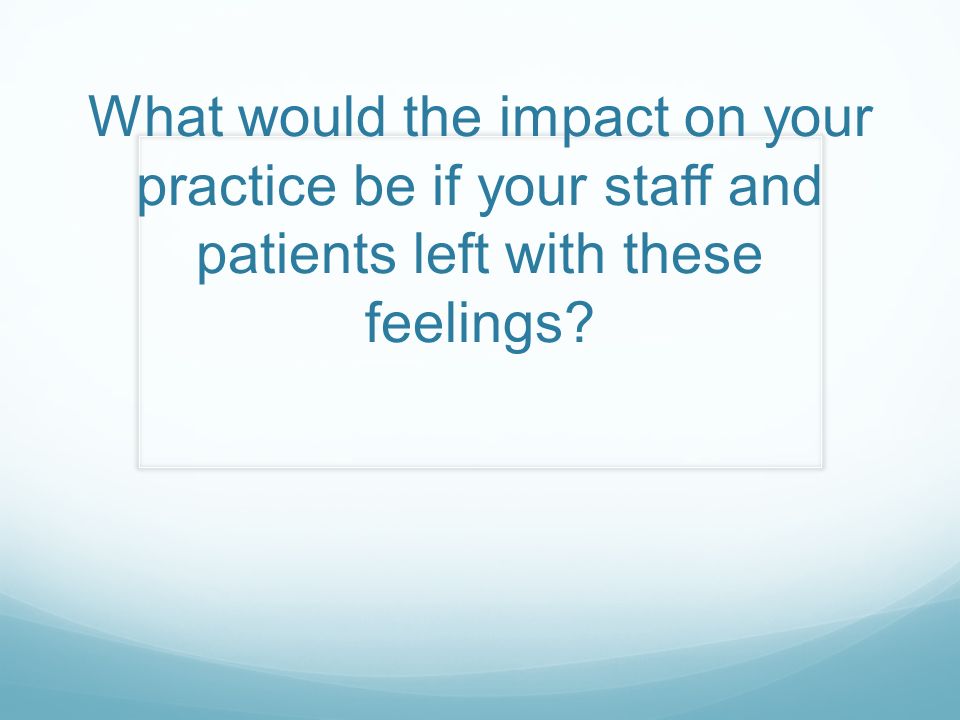 What would the impact on your practice be if your staff and patients left with these feelings?